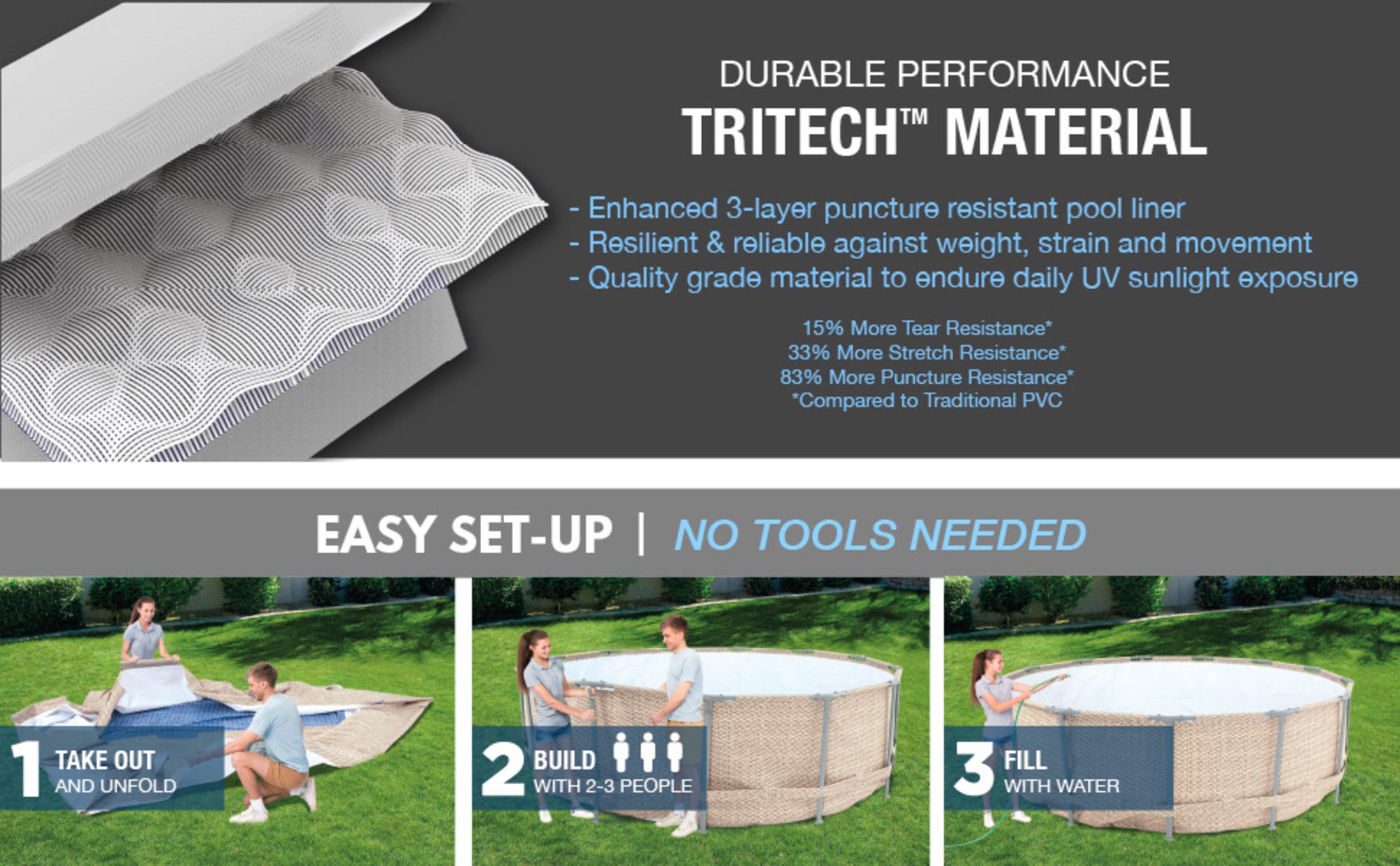 DURABLE PERFORMANCE
TRITECH™ MATERIAL

- Enhanced 3-layer puncture resistant pool liner
- Resilient & reliable against weight, strain and movement
- Quality grade material to endure daily UV sunlight exposure

15% More Tear Resistance*
33% More Stretch Resistance*
83% More Puncture Resistance*
*Compared to Traditional PVC

EASY SET-UP | NO TOOLS NEEDED

1 TAKE OUT AND UNFOLD

2 BUILD WITH 2-3 PEOPLE

3 FILL WITH WATER